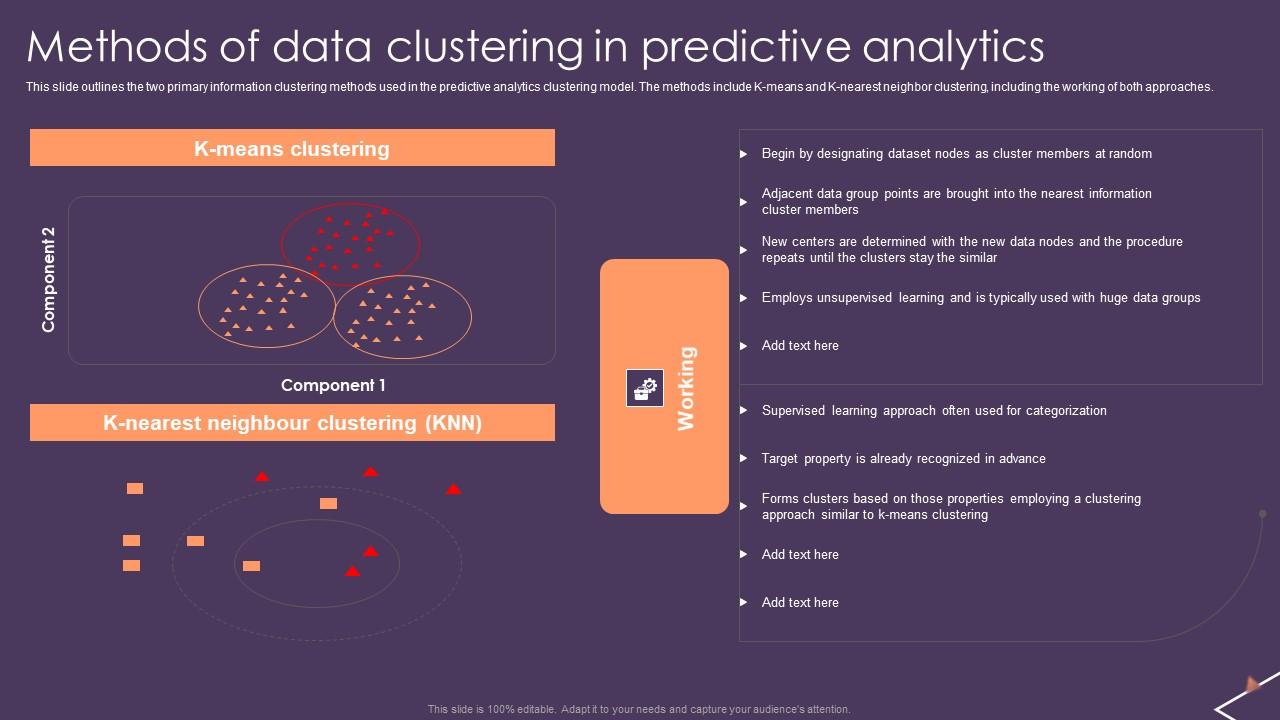 Methods of data clustering in predictive analytics

This slide outlines the two primary information clustering methods used in the predictive analytics clustering model. The methods include K-means and K-nearest neighbor clustering, including the working of both approaches.

K-means clustering

Component 2

Component 1

K-nearest neighbour clustering (KNN)

Working

Begin by designating dataset nodes as cluster members at random

Adjacent data group points are brought into the nearest information cluster members

New centers are determined with the new data nodes and the procedure repeats until the clusters stay the similar

Employs unsupervised learning and is typically used with huge data groups

Add text here

Supervised learning approach often used for categorization

Target property is already recognized in advance

Forms clusters based on those properties employing a clustering approach similar to k-means clustering

Add text here

Add text here

This slide is 100% editable. Adapt it to your needs and capture your audience's attention.